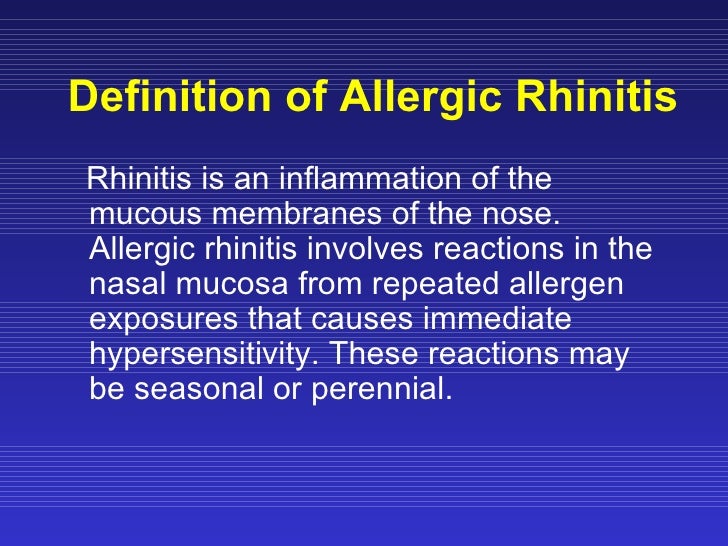 Definition of Allergic Rhinitis

Rhinitis is an inflammation of the mucous membranes of the nose. Allergic rhinitis involves reactions in the nasal mucosa from repeated allergen exposures that causes immediate hypersensitivity. These reactions may be seasonal or perennial.